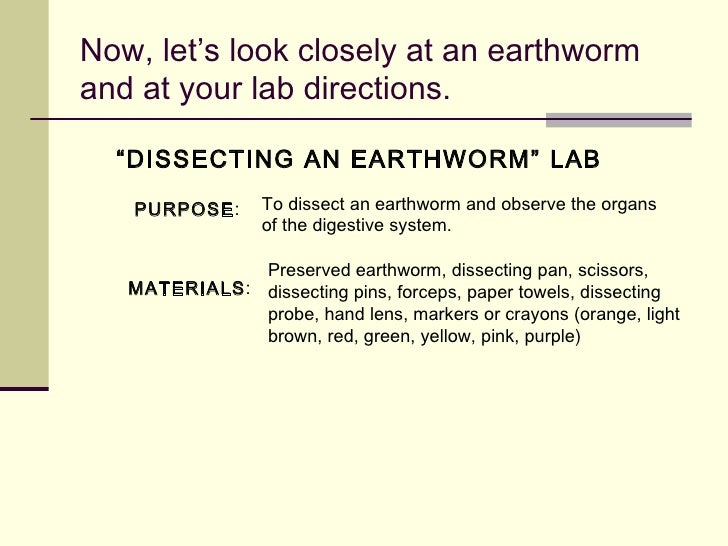 Now, let’s look closely at an earthworm and at your lab directions.

“DISSECTING AN EARTHWORM” LAB

PURPOSE: To dissect an earthworm and observe the organs of the digestive system.

MATERIALS: Preserved earthworm, dissecting pan, scissors, dissecting pins, forceps, paper towels, dissecting probe, hand lens, markers or crayons (orange, light brown, red, green, yellow, pink, purple)